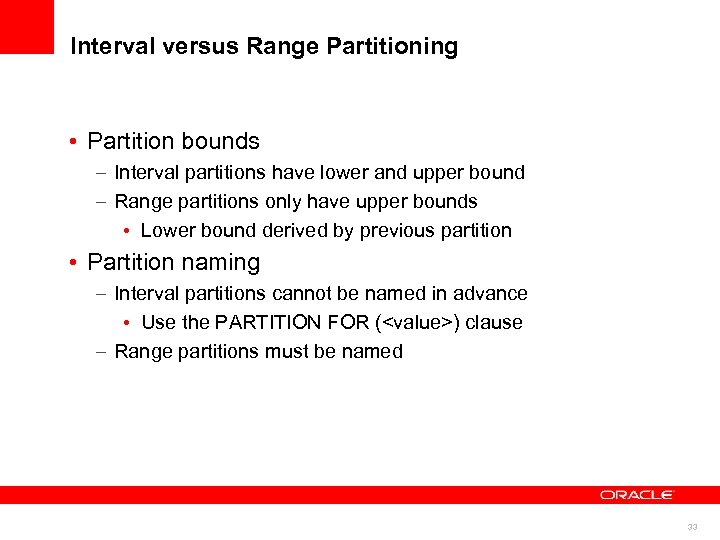 Interval versus Range Partitioning

• Partition bounds
– Interval partitions have lower and upper bound
– Range partitions only have upper bounds
• Lower bound derived by previous partition
• Partition naming
– Interval partitions cannot be named in advance
• Use the PARTITION FOR (<value>) clause
– Range partitions must be named

ORACLE

33